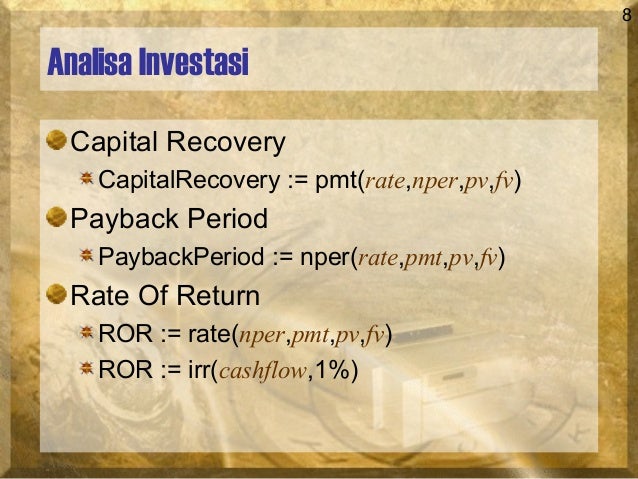 8

Analisa Investasi

Capital Recovery

CapitalRecovery := pmt(rate,nper,pv,fv)

Payback Period

PaybackPeriod := nper(rate,pmt,pv,fv)

Rate Of Return

ROR := rate(nper,pmt,pv,fv)

ROR := irr(cashflow,1%)